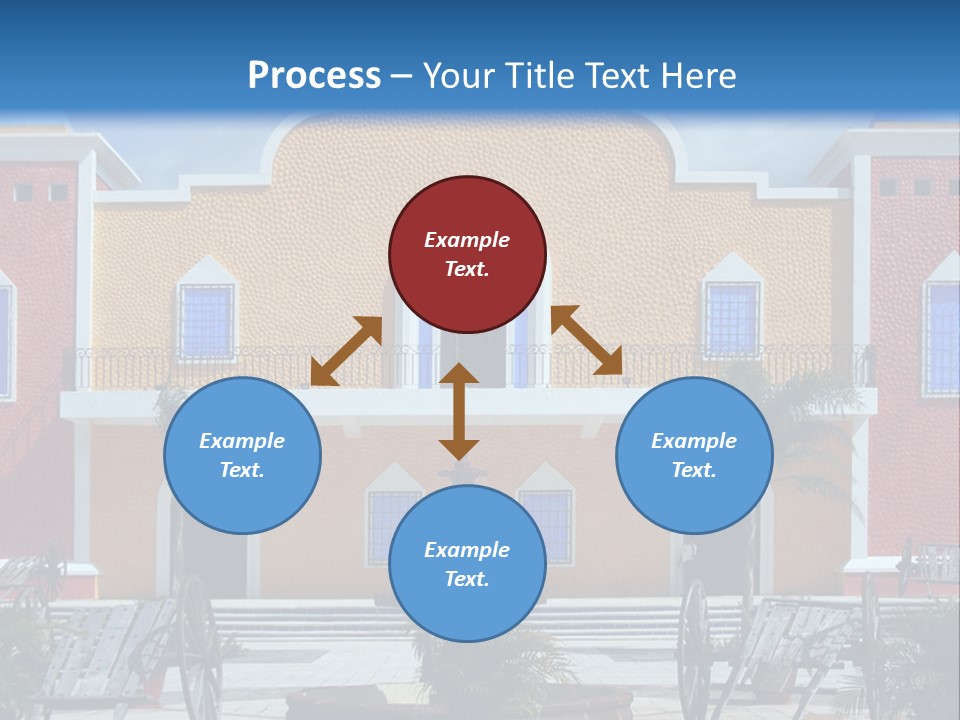 Process – Your Title Text Here

Example Text.

Example Text.

Example Text.

Example Text.